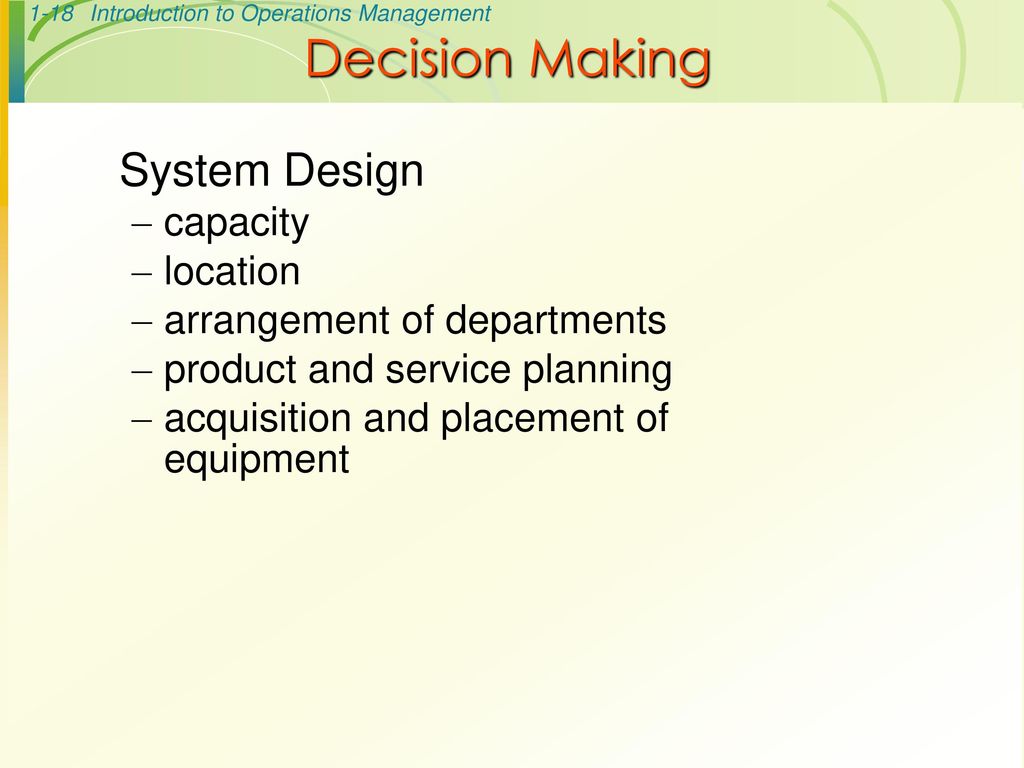 1-18 Introduction to Operations Management

Decision Making

System Design
– capacity
– location
– arrangement of departments
– product and service planning
– acquisition and placement of equipment